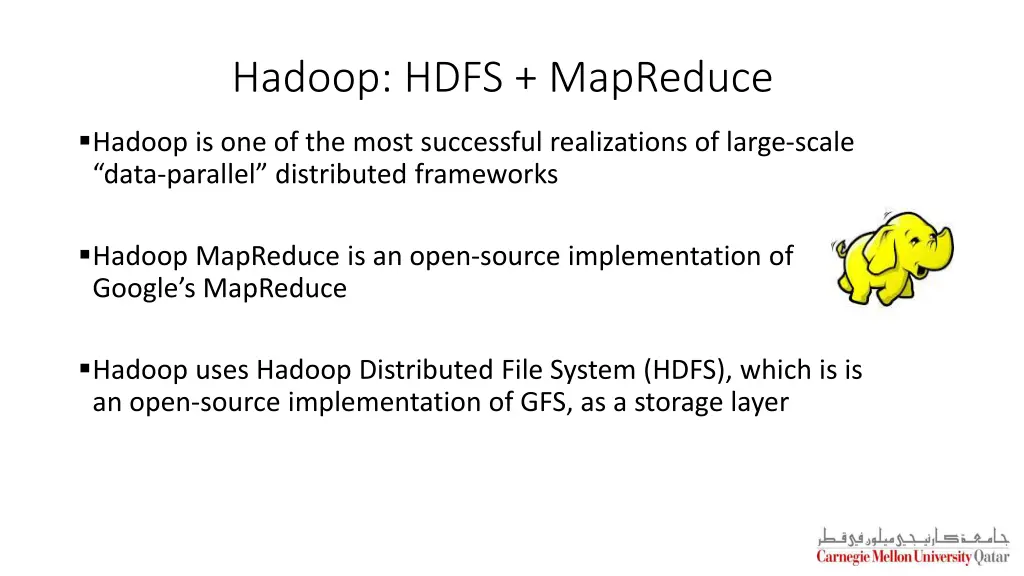 Hadoop: HDFS + MapReduce

▪Hadoop is one of the most successful realizations of large-scale “data-parallel” distributed frameworks

▪Hadoop MapReduce is an open-source implementation of Google’s MapReduce

▪Hadoop uses Hadoop Distributed File System (HDFS), which is is an open-source implementation of GFS, as a storage layer

جامعة كارنيجي ميلون في قطر
Carnegie Mellon University Qatar